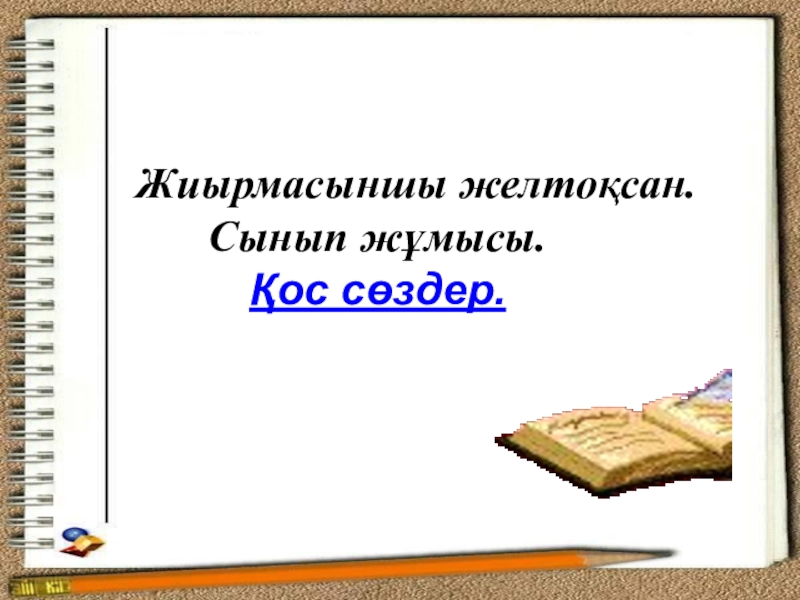 Жиырмасыншы желтоқсан.
Сынып жұмысы.
Қос сөздер.